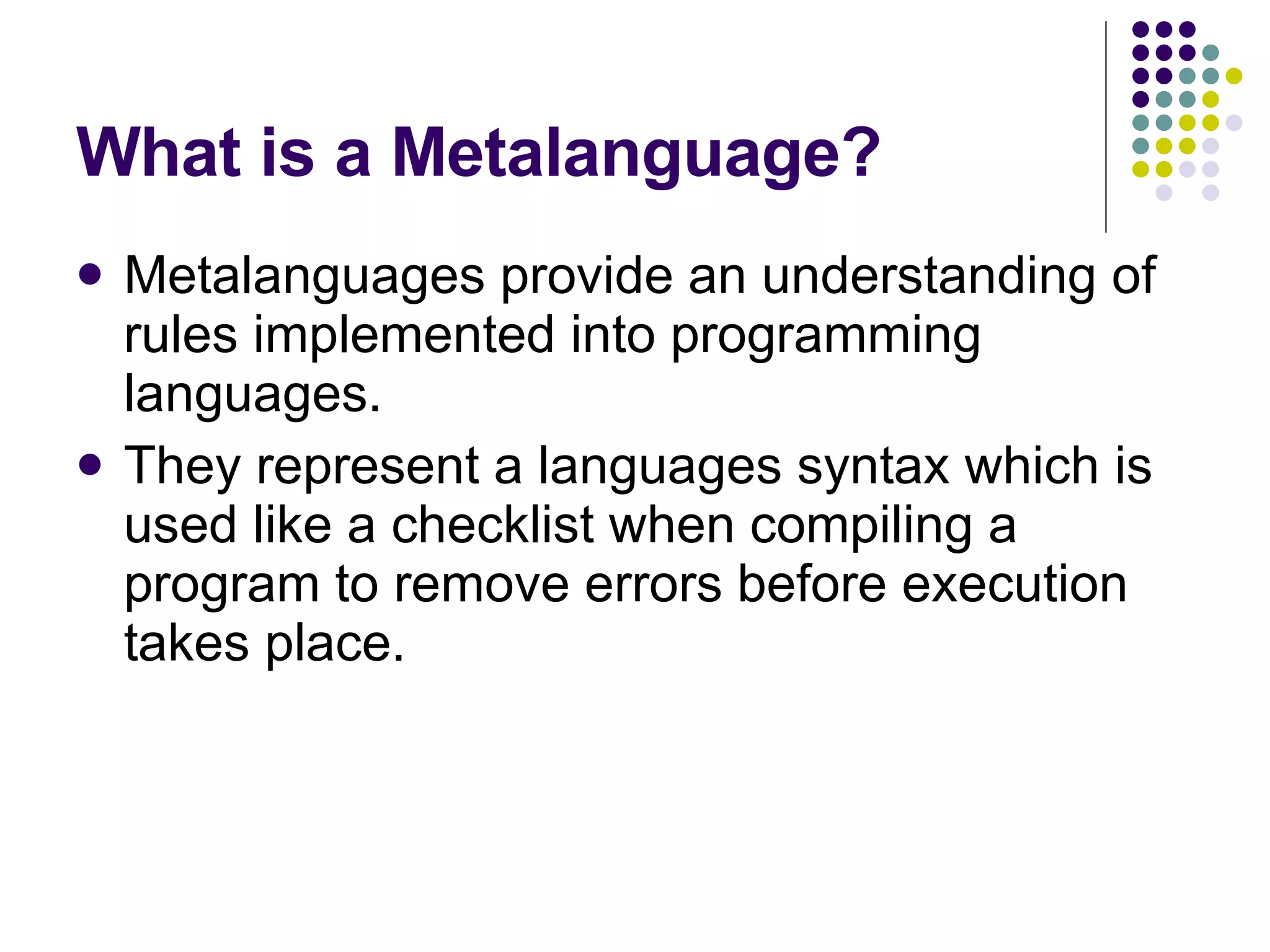 What is a Metalanguage?

- Metalanguages provide an understanding of rules implemented into programming languages.
- They represent a languages syntax which is used like a checklist when compiling a program to remove errors before execution takes place.